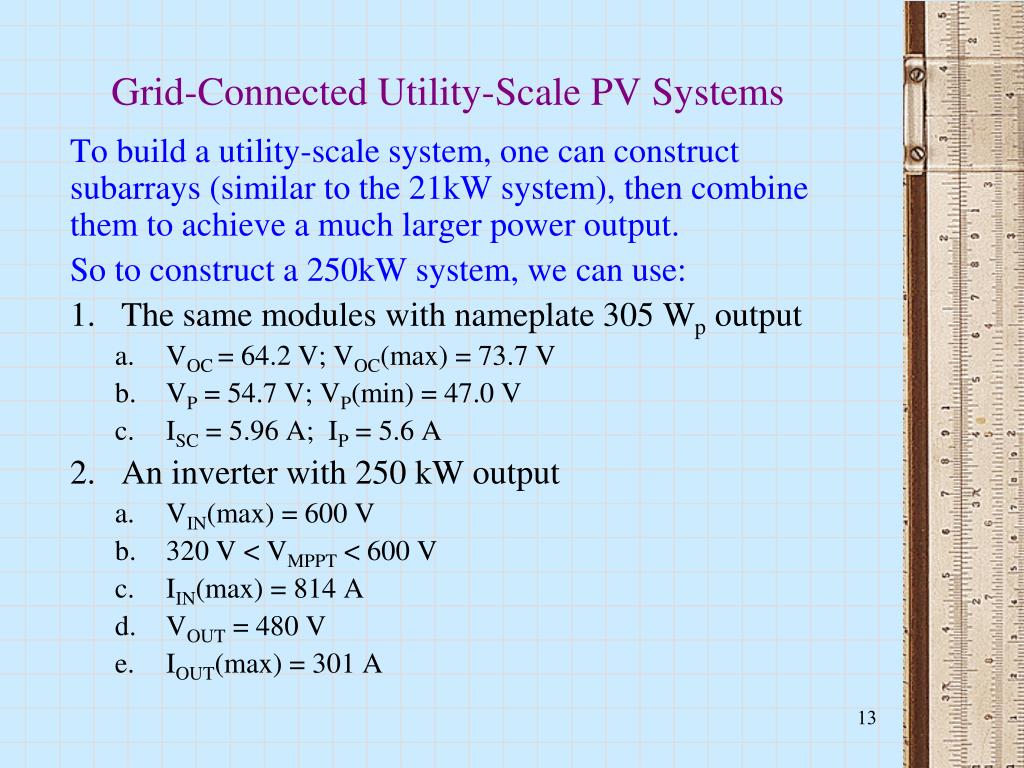 Grid-Connected Utility-Scale PV Systems

To build a utility-scale system, one can construct subarrays (similar to the 21kW system), then combine them to achieve a much larger power output.

So to construct a 250kW system, we can use:

1. The same modules with nameplate 305 $W_p$ output
a. $V_{OC}$ = 64.2 V; $V_{OC}$(max) = 73.7 V
b. $V_P$ = 54.7 V; $V_P$(min) = 47.0 V
c. $I_{SC}$ = 5.96 A; $I_P$ = 5.6 A

2. An inverter with 250 kW output
a. $V_{IN}$(max) = 600 V
b. 320 V < $V_{MPPT}$ < 600 V
c. $I_{IN}$(max) = 814 A
d. $V_{OUT}$ = 480 V
e. $I_{OUT}$(max) = 301 A

13